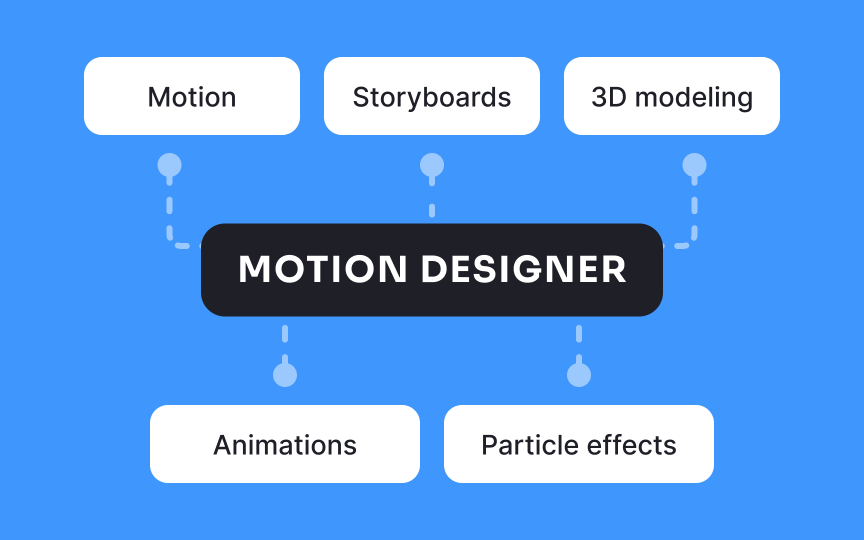 Motion

Storyboards

3D modeling

MOTION DESIGNER

Animations

Particle effects